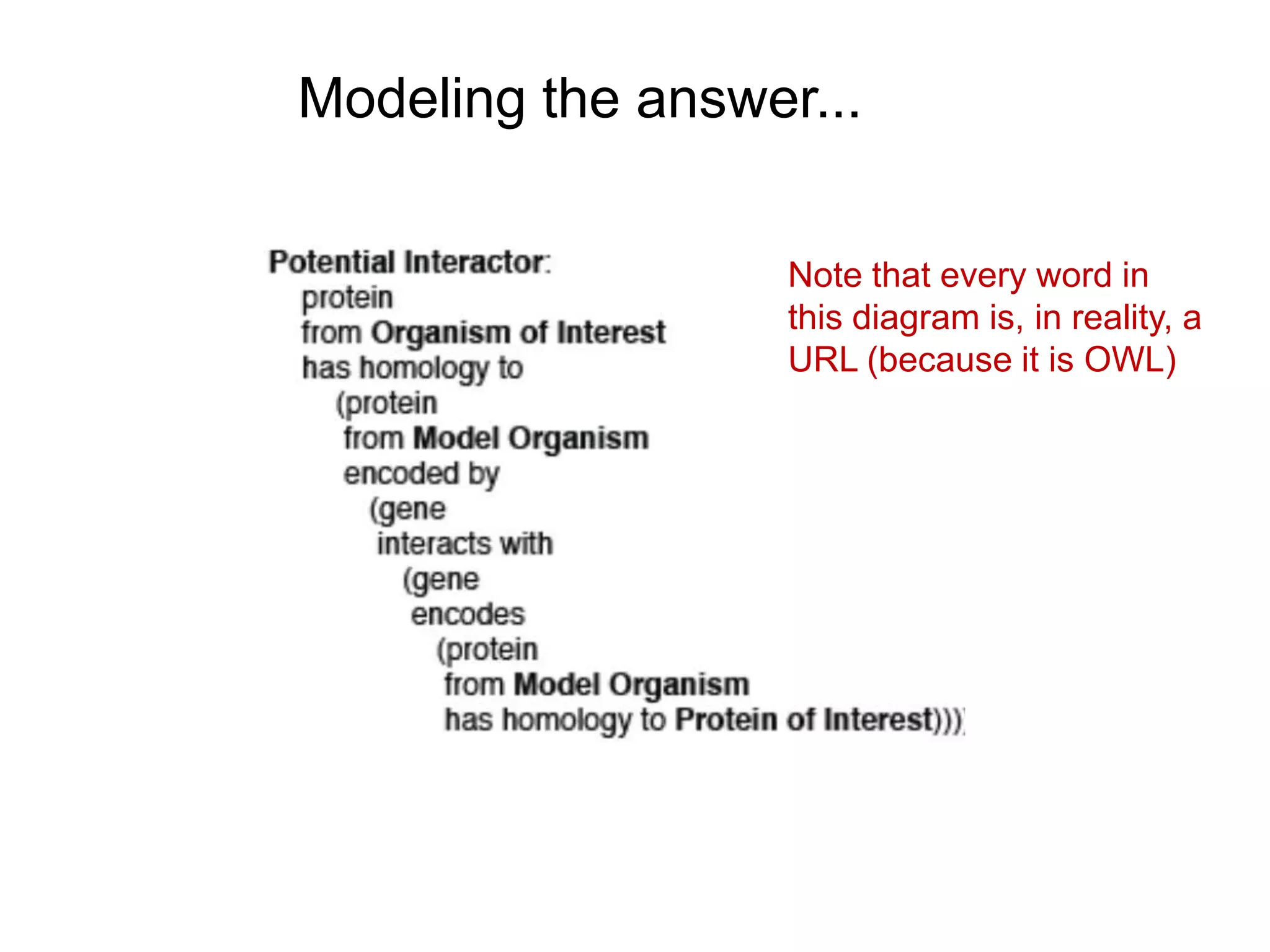 Modeling the answer...

Potential Interactor:
protein
from Organism of Interest
has homology to
(protein
from Model Organism
encoded by
(gene
interacts with
(gene
encodes
(protein
from Model Organism
has homology to Protein of Interest))))

Note that every word in this diagram is, in reality, a URL (because it is OWL)